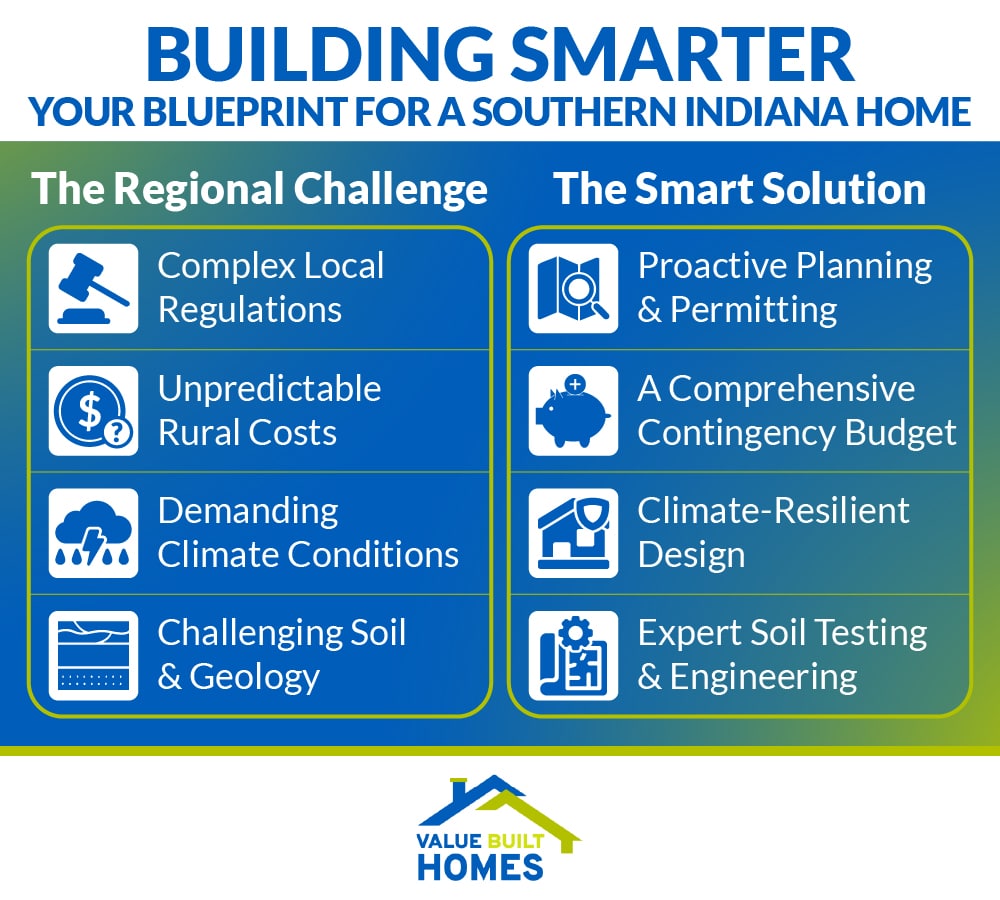 BUILDING SMARTER
YOUR BLUEPRINT FOR A SOUTHERN INDIANA HOME

The Regional Challenge

Complex Local Regulations

Unpredictable Rural Costs

Demanding Climate Conditions

Challenging Soil & Geology

The Smart Solution

Proactive Planning & Permitting

A Comprehensive Contingency Budget

Climate-Resilient Design

Expert Soil Testing & Engineering

VALUE BUILT HOMES